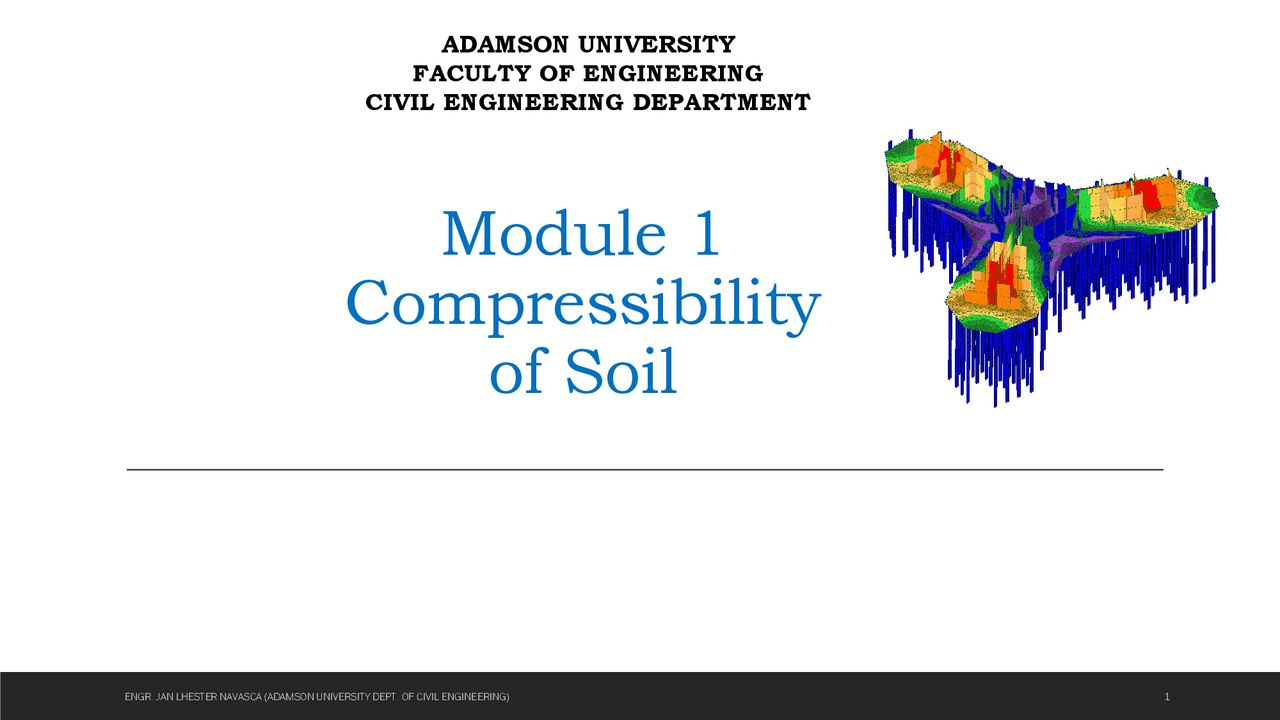 ADAMSON UNIVERSITY
FACULTY OF ENGINEERING
CIVIL ENGINEERING DEPARTMENT

Module 1
Compressibility of Soil

ENGR. JAN LHESTER NAVASCA (ADAMSON UNIVERSITY DEPT. OF CIVIL ENGINEERING)

1